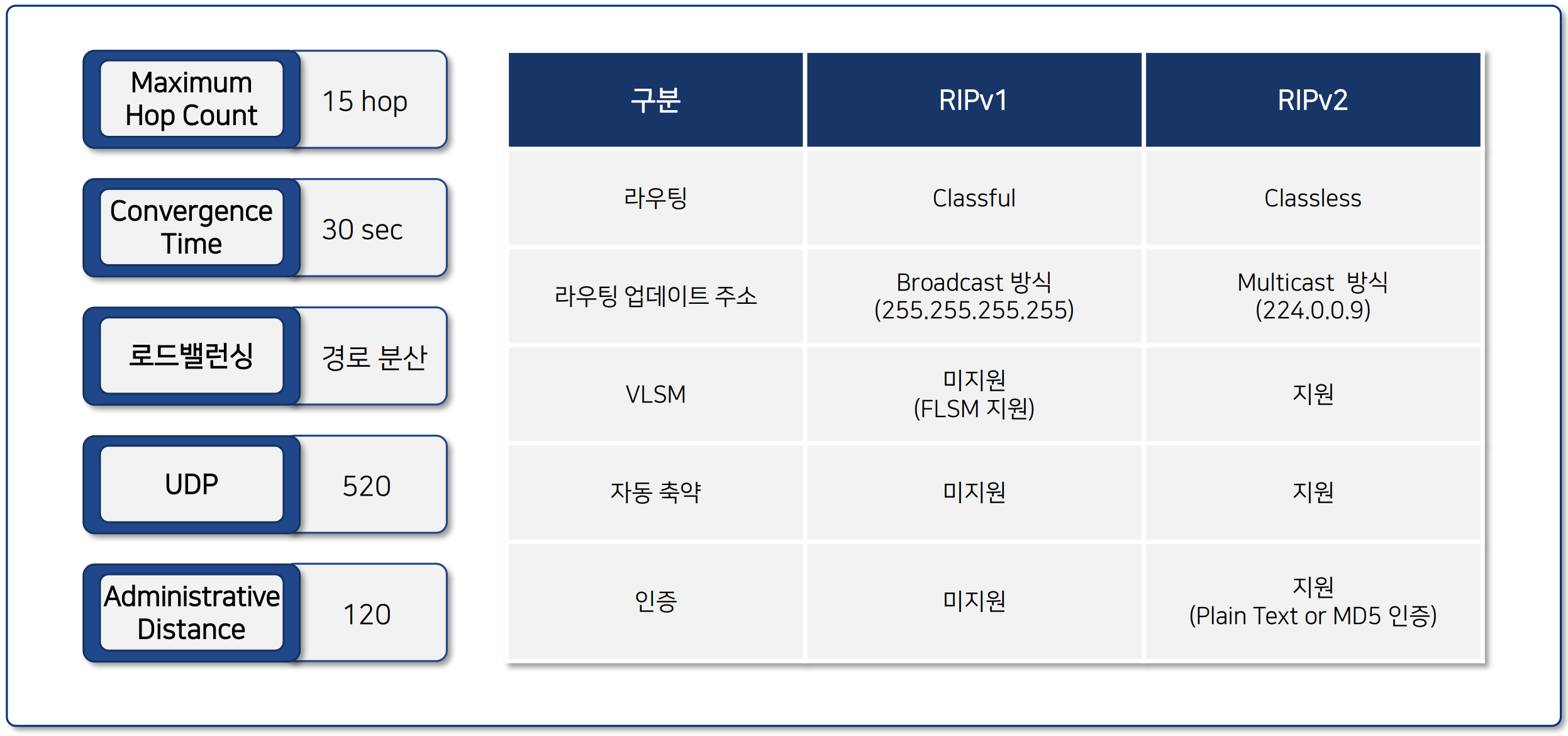 Maximum Hop Count
15 hop

Convergence Time
30 sec

로드밸런싱
경로 분산

UDP
520

Administrative Distance
120

| 구분 | RIPv1 | RIPv2 |
|---|---|---|
| 라우팅 | Classful | Classless |
| 라우팅 업데이트 주소 | Broadcast 방식 (255.255.255.255) | Multicast 방식 (224.0.0.9) |
| VLSM | 미지원 (FLSM 지원) | 지원 |
| 자동 축약 | 미지원 | 지원 |
| 인증 | 미지원 | 지원 (Plain Text or MD5 인증) |